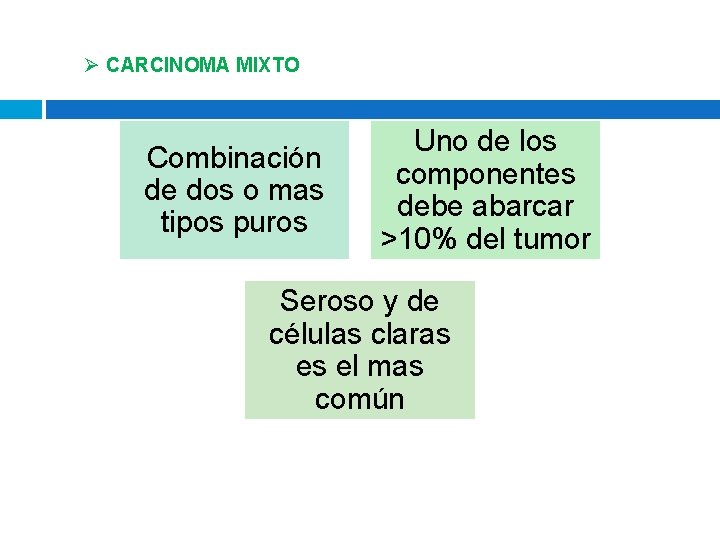 ➢ CARCINOMA MIXTO

Combinación de dos o mas tipos puros

Uno de los componentes debe abarcar >10% del tumor

Seroso y de células claras es el mas común